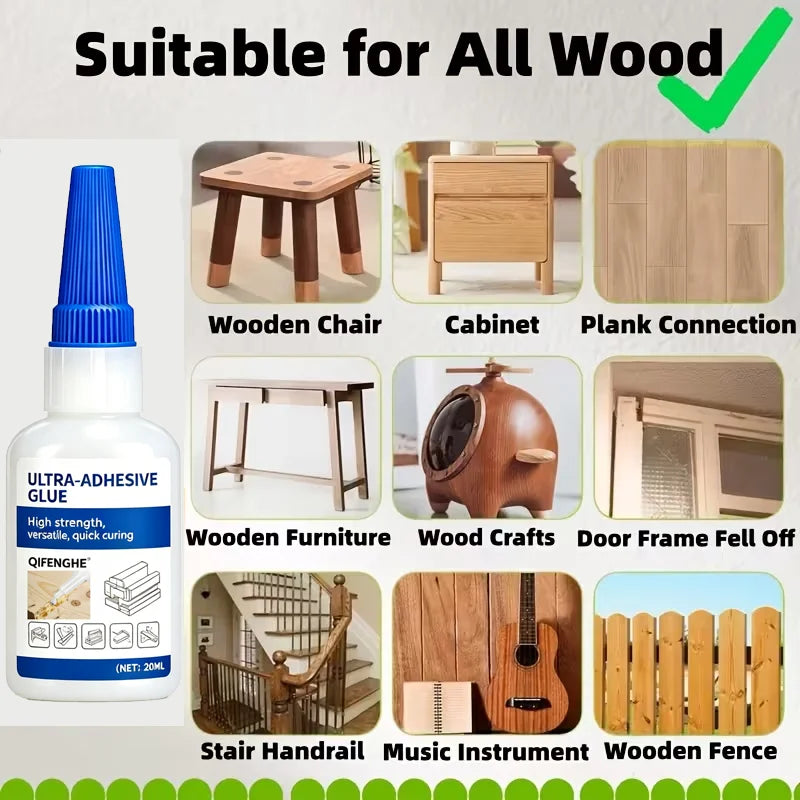 Suitable for All Wood

ULTRA-ADHESIVE GLUE
High strength, versatile, quick curing
QIFENGHE
(NET: 20ML

Wooden Chair
Cabinet
Plank Connection
Wooden Furniture
Wood Crafts
Door Frame Fell Off
Stair Handrail
Music Instrument
Wooden Fence